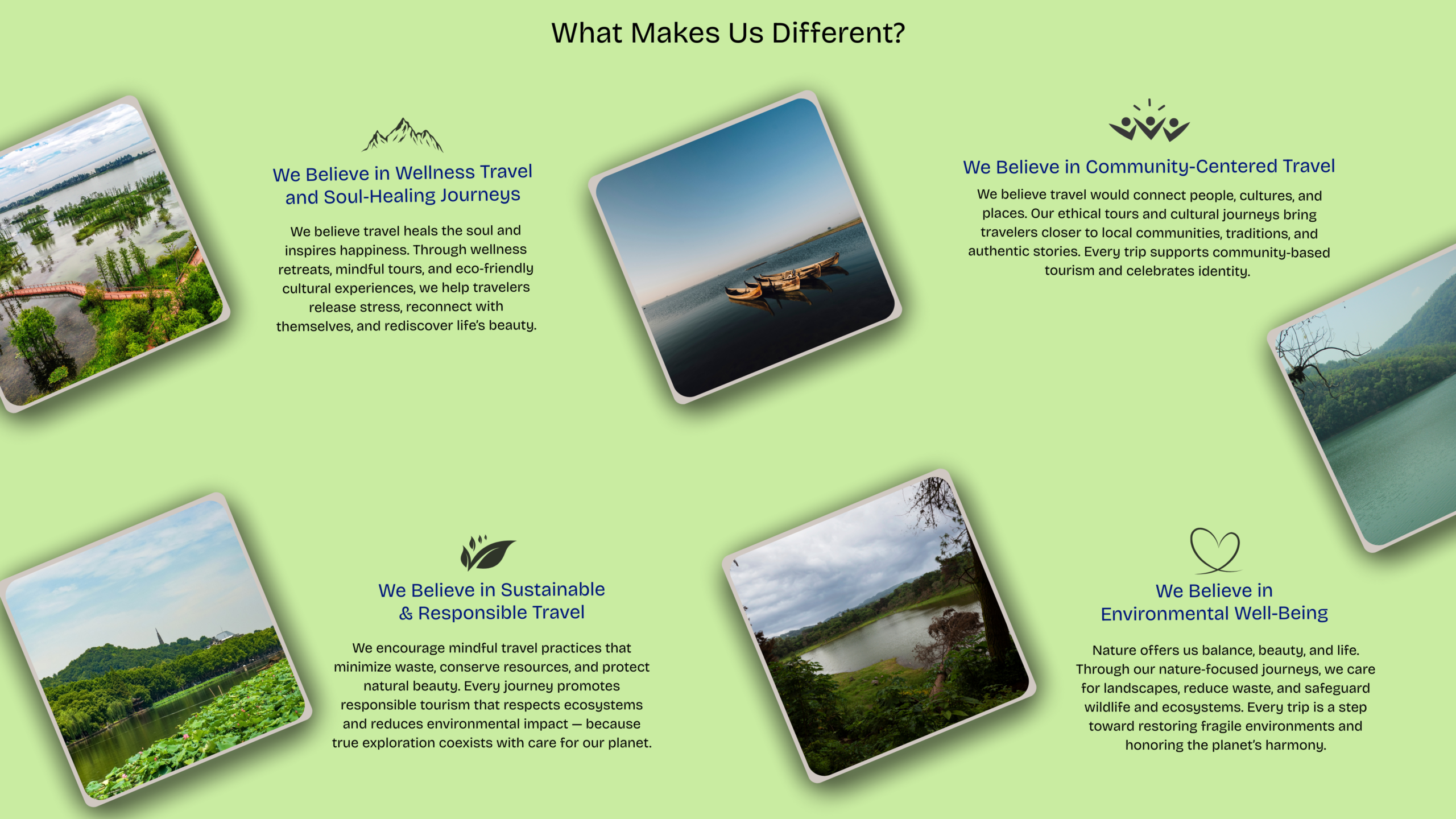 What Makes Us Different?

We Believe in Wellness Travel and Soul-Healing Journeys

We believe travel heals the soul and inspires happiness. Through wellness retreats, mindful tours, and eco-friendly cultural experiences, we help travelers release stress, reconnect with themselves, and rediscover life's beauty.

We Believe in Community-Centered Travel

We believe travel would connect people, cultures, and places. Our ethical tours and cultural journeys bring travelers closer to local communities, traditions, and authentic stories. Every trip supports community-based tourism and celebrates identity.

We Believe in Sustainable & Responsible Travel

We encourage mindful travel practices that minimize waste, conserve resources, and protect natural beauty. Every journey promotes responsible tourism that respects ecosystems and reduces environmental impact — because true exploration coexists with care for our planet.

We Believe in Environmental Well-Being

Nature offers us balance, beauty, and life. Through our nature-focused journeys, we care for landscapes, reduce waste, and safeguard wildlife and ecosystems. Every trip is a step toward restoring fragile environments and honoring the planet's harmony.